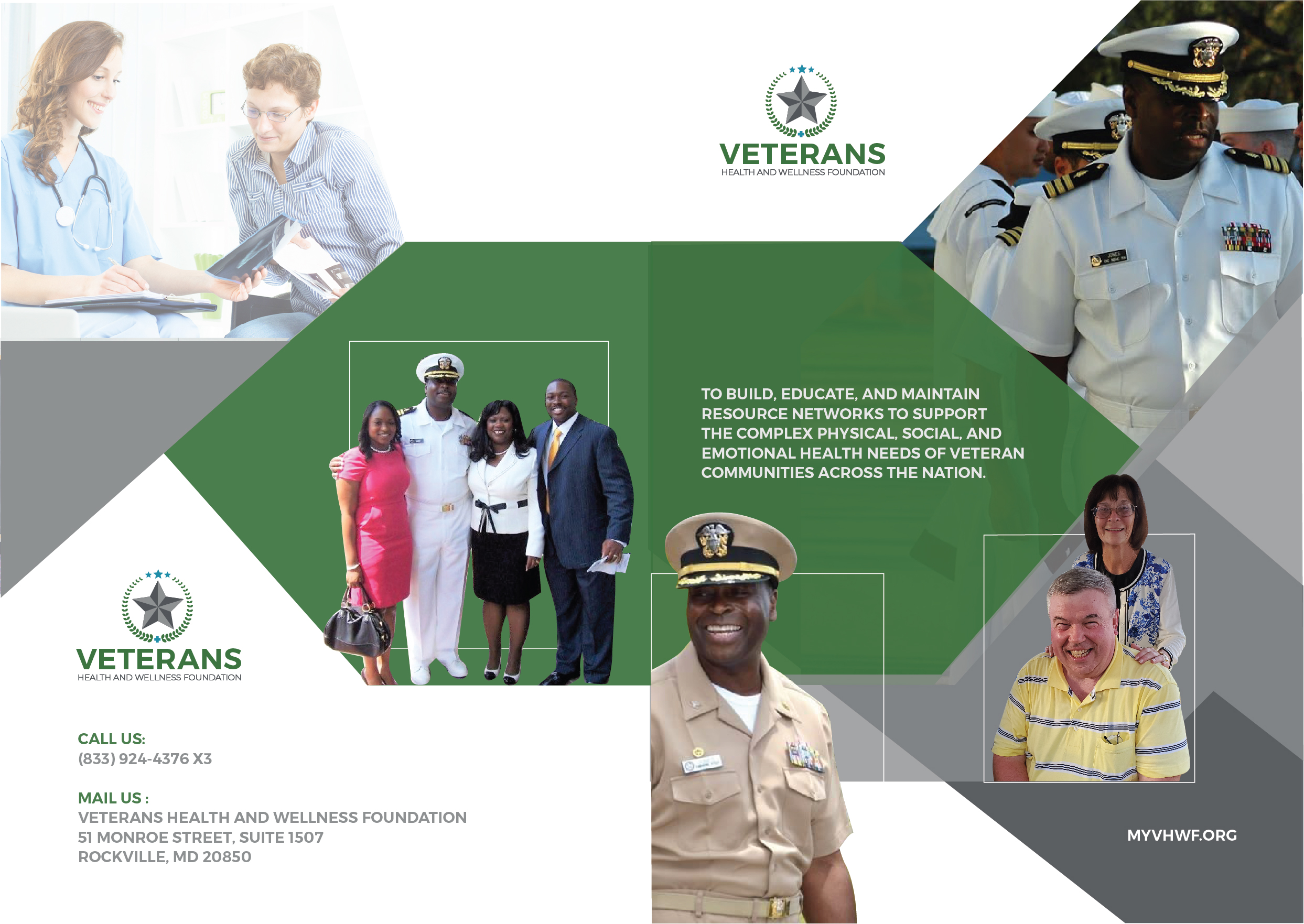 VETERANS
HEALTH AND WELLNESS FOUNDATION

TO BUILD, EDUCATE, AND MAINTAIN RESOURCE NETWORKS TO SUPPORT THE COMPLEX PHYSICAL, SOCIAL, AND EMOTIONAL HEALTH NEEDS OF VETERAN COMMUNITIES ACROSS THE NATION.

VETERANS
HEALTH AND WELLNESS FOUNDATION

CALL US:
(833) 924-4376 X3

MAIL US :
VETERANS HEALTH AND WELLNESS FOUNDATION
51 MONROE STREET, SUITE 1507
ROCKVILLE, MD 20850

MYVHWF.ORG